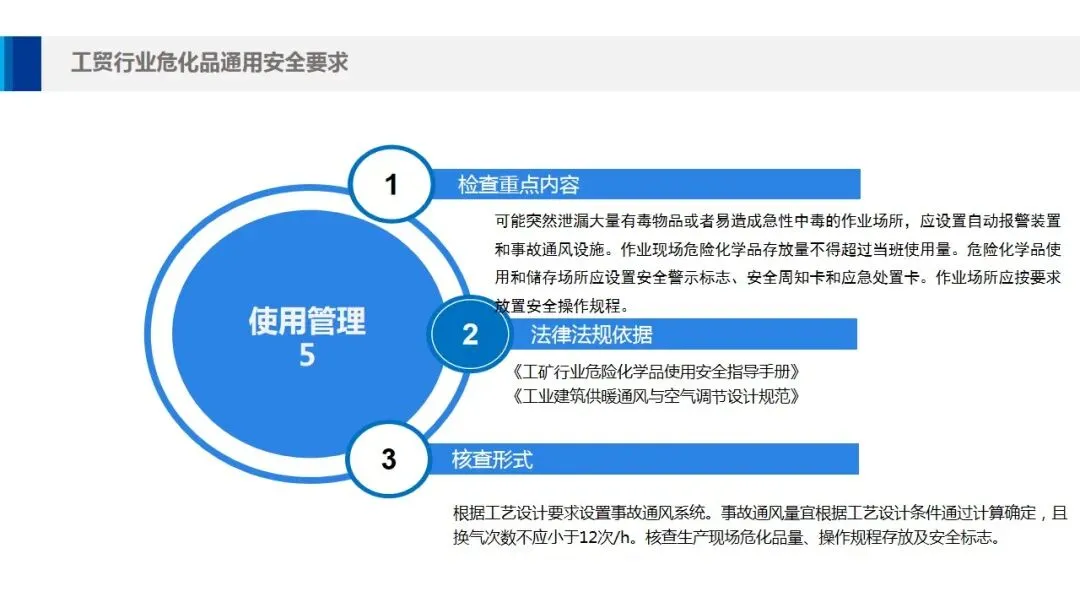 工贸行业危化品通用安全要求

使用管理
5

1 检查重点内容

可能突然泄漏大量有毒物品或者易造成急性中毒的作业场所，应设置自动报警装置和事故通风设施。作业现场危险化学品存放量不得超过当班使用量。危险化学品使用和储存场所应设置安全警示标志、安全周知卡和应急处置卡。作业场所应按要求放置安全操作规程。

2 法律法规依据

《工矿行业危险化学品使用安全指导手册》
《工业建筑供暖通风与空气调节设计规范》

3 核查形式

根据工艺设计要求设置事故通风系统。事故通风量宜根据工艺设计条件通过计算确定，且换气次数不应小于12次/h。核查生产现场危化品量、操作规程存放及安全标志。